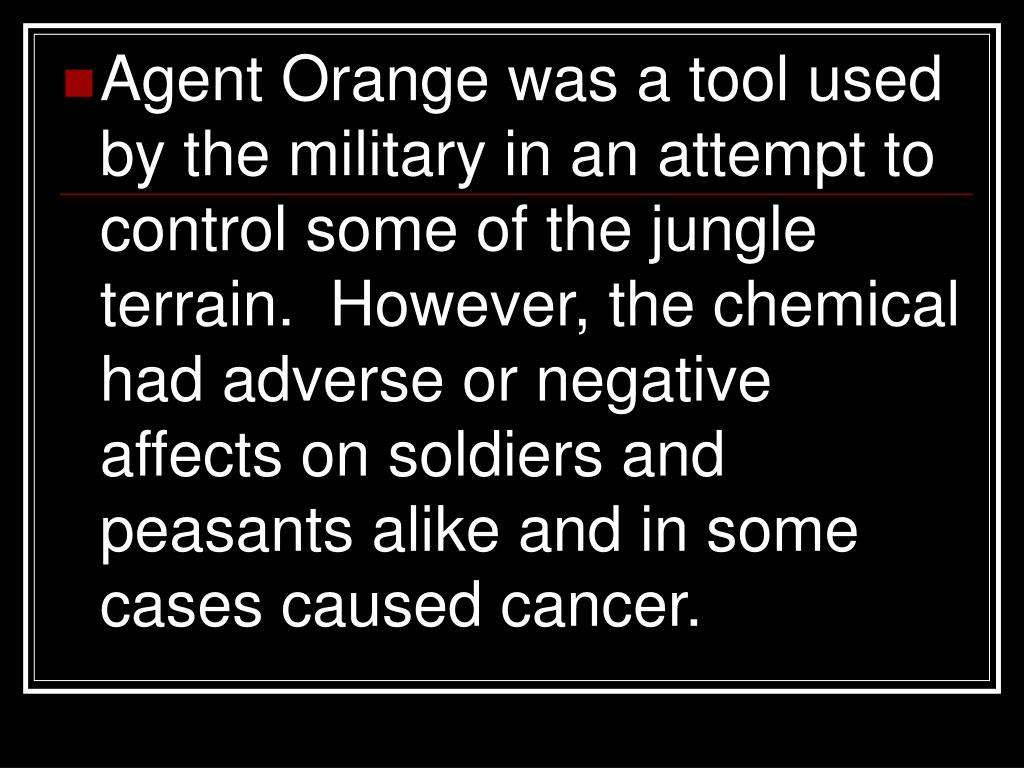 Agent Orange was a tool used by the military in an attempt to control some of the jungle terrain.  However, the chemical had adverse or negative affects on soldiers and peasants alike and in some cases caused cancer.